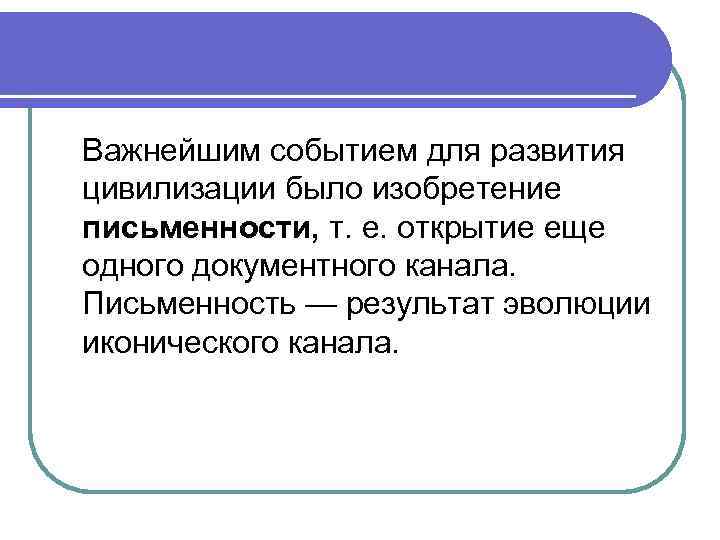 Важнейшим событием для развития цивилизации было изобретение письменности, т. е. открытие еще одного документного канала. Письменность — результат эволюции иконического канала.